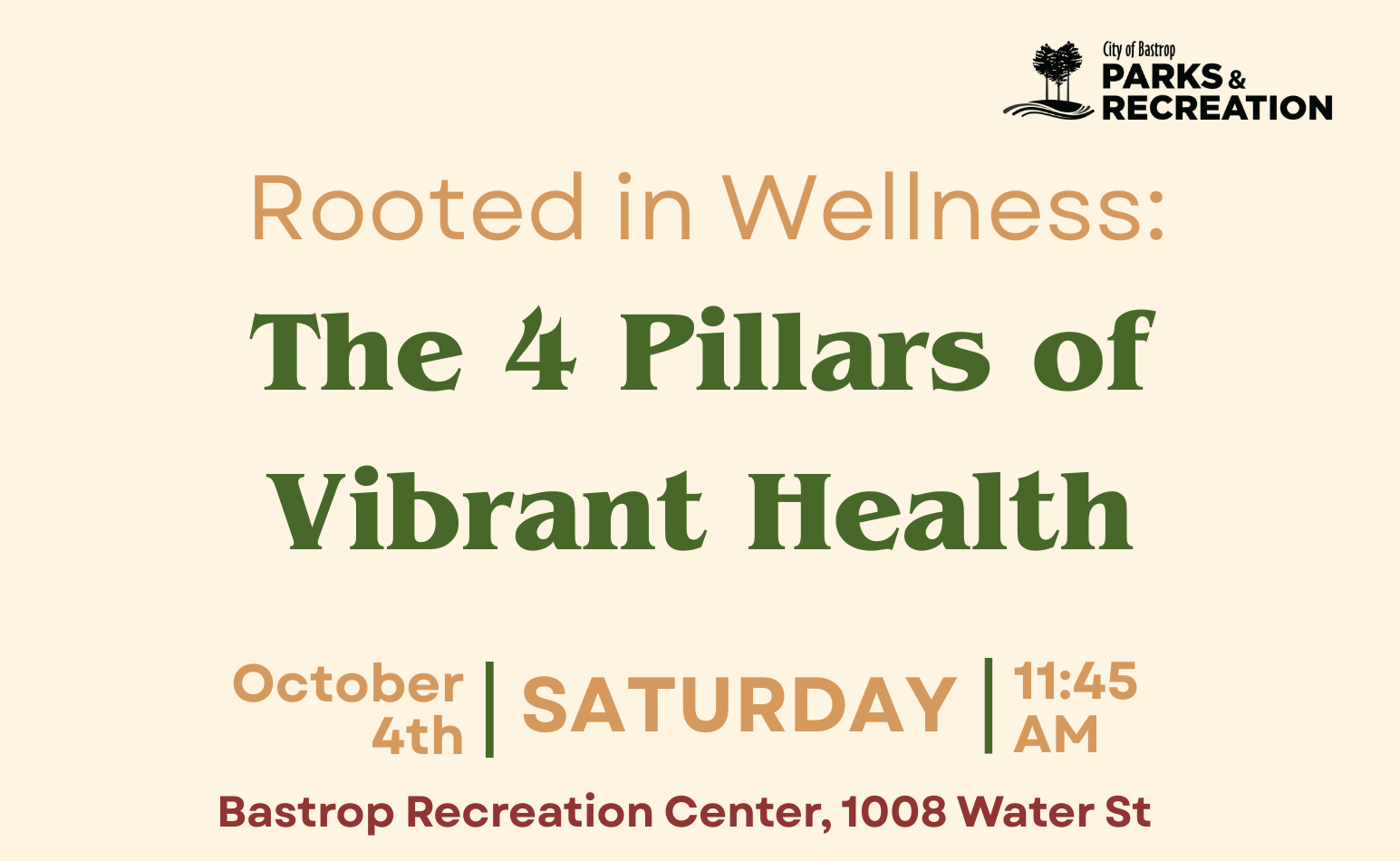 City of Bastrop
PARKS & RECREATION

Rooted in Wellness:
The 4 Pillars of Vibrant Health

October 4th | SATURDAY | 11:45 AM

Bastrop Recreation Center, 1008 Water St